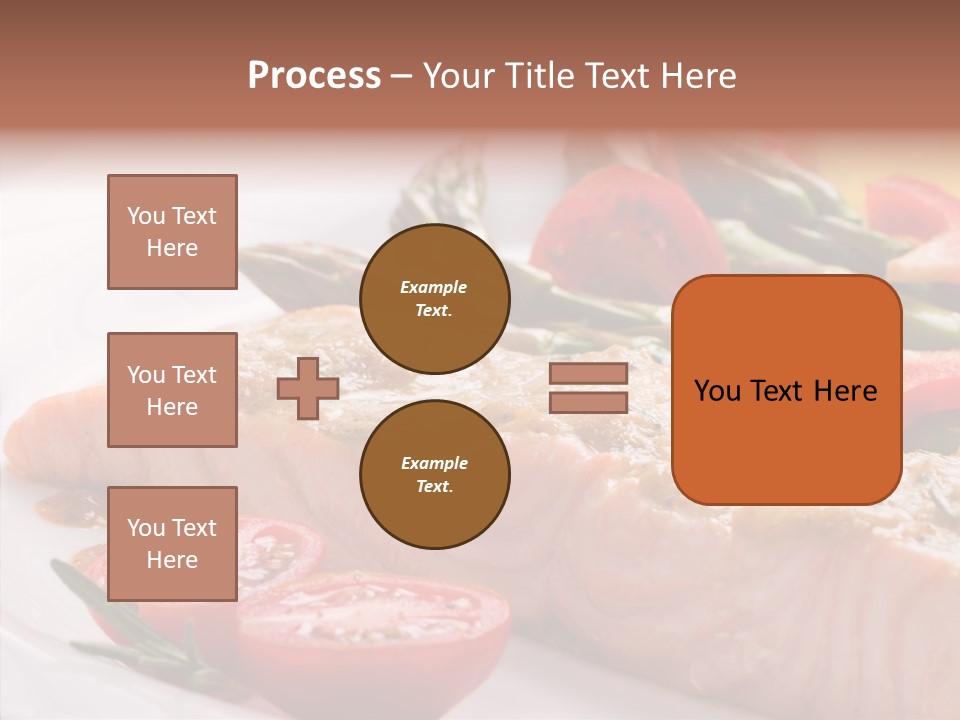 Process – Your Title Text Here

You Text Here

You Text Here

You Text Here

Example Text.

Example Text.

You Text Here